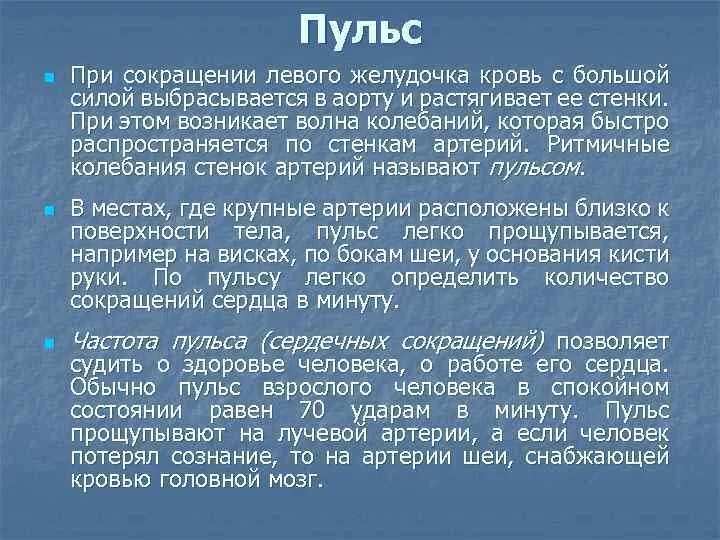 Пульс

При сокращении левого желудочка кровь с большой силой выбрасывается в аорту и растягивает ее стенки. При этом возникает волна колебаний, которая быстро распространяется по стенкам артерий. Ритмичные колебания стенок артерий называют пульсом.

В местах, где крупные артерии расположены близко к поверхности тела, пульс легко прощупывается, например на висках, по бокам шеи, у основания кисти руки. По пульсу легко определить количество сокращений сердца в минуту.

Частота пульса (сердечных сокращений) позволяет судить о здоровье человека, о работе его сердца. Обычно пульс взрослого человека в спокойном состоянии равен 70 ударам в минуту. Пульс прощупывают на лучевой артерии, а если человек потерял сознание, то на артерии шеи, снабжающей кровью головной мозг.